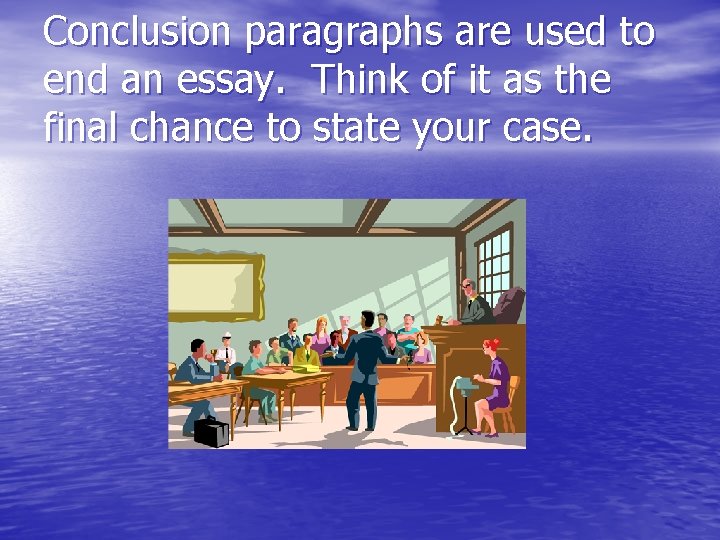 Conclusion paragraphs are used to end an essay.  Think of it as the final chance to state your case.